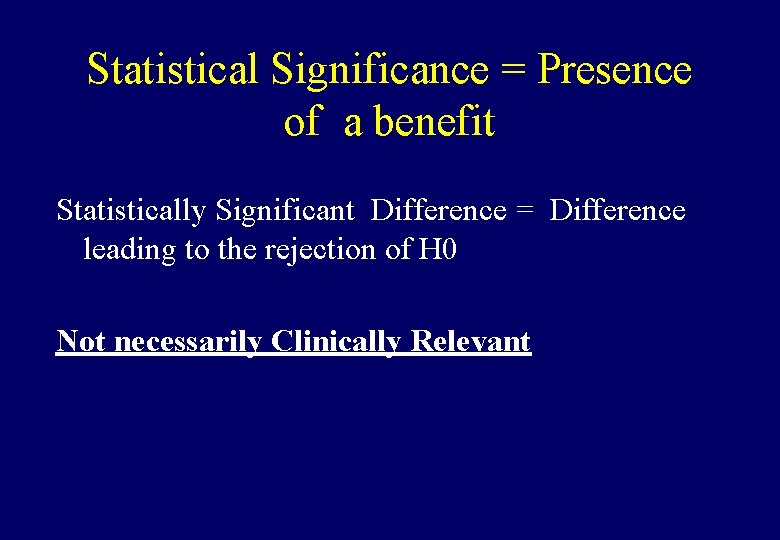 Statistical Significance = Presence of a benefit

Statistically Significant Difference = Difference leading to the rejection of H0

Not necessarily Clinically Relevant